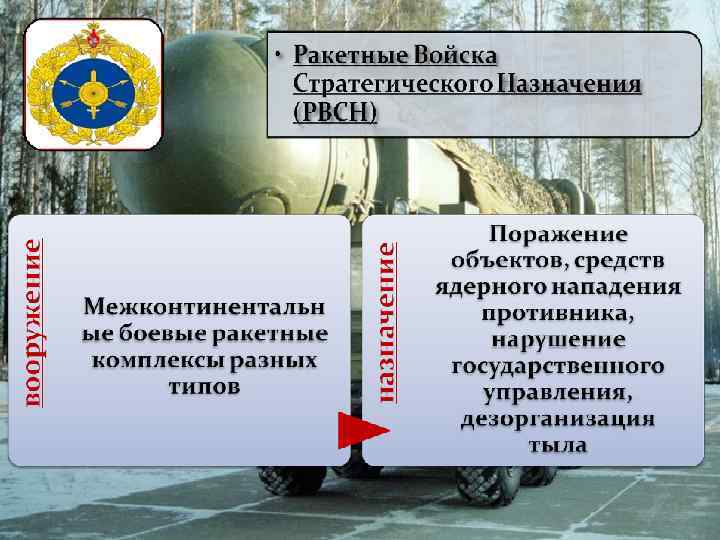 • Ракетные Войска Стратегического Назначения (РВСН)

вооружение

Межконтинентальные боевые ракетные комплексы разных типов

назначение

Поражение объектов, средств ядерного нападения противника, нарушение государственного управления, дезорганизация тыла